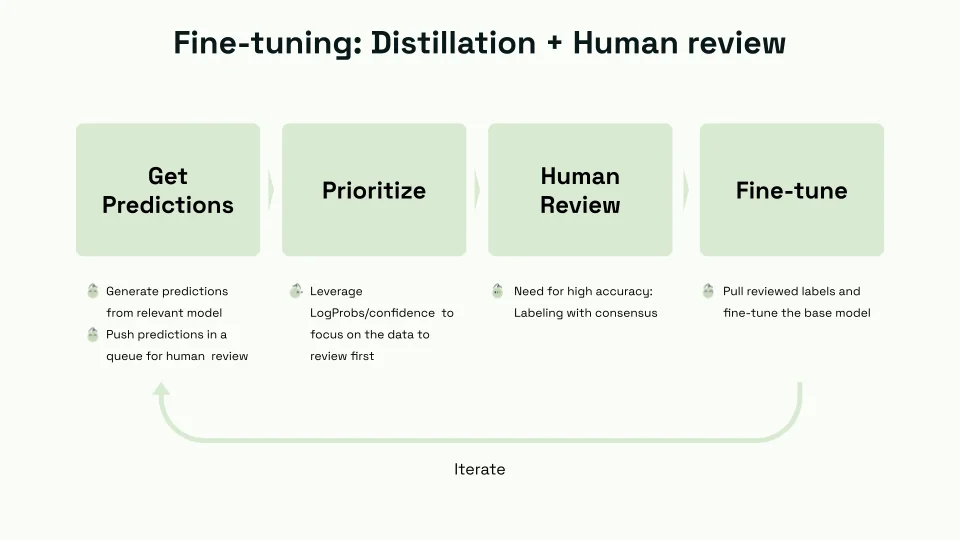 Fine-tuning: Distillation + Human review

Get Predictions

Prioritize

Human Review

Fine-tune

Generate predictions from relevant model

Push predictions in a queue for human review

Leverage LogProbs/confidence to focus on the data to review first

Need for high accuracy: Labeling with consensus

Pull reviewed labels and fine-tune the base model

Iterate